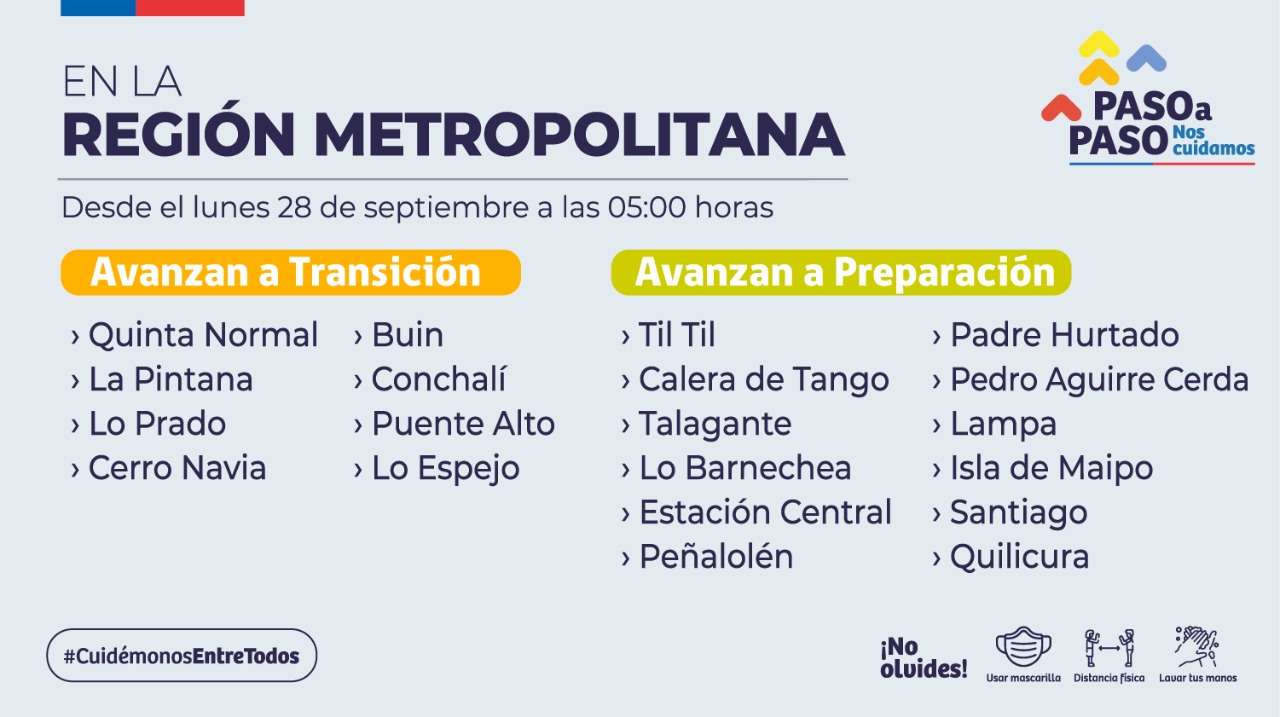 EN LA
REGIÓN METROPOLITANA

PASO a PASO Nos cuidamos

Desde el lunes 28 de septiembre a las 05:00 horas

Avanzan a Transición

› Quinta Normal
› La Pintana
› Lo Prado
› Cerro Navia

› Buin
› Conchalí
› Puente Alto
› Lo Espejo

Avanzan a Preparación

› Til Til
› Calera de Tango
› Talagante
› Lo Barnechea
› Estación Central
› Peñalolén

› Padre Hurtado
› Pedro Aguirre Cerda
› Lampa
› Isla de Maipo
› Santiago
› Quilicura

#CuidémonosEntreTodos

¡No olvides!
Usar mascarilla
Distancia física
Lavar tus manos